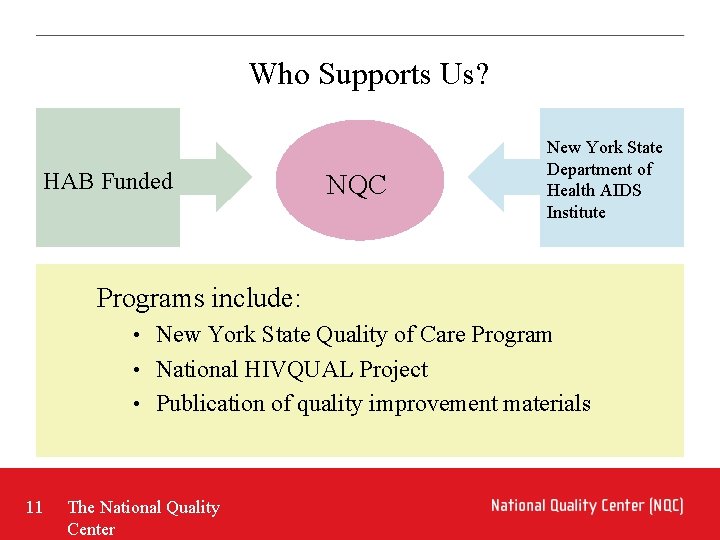 Who Supports Us?

HAB Funded

NQC

New York State Department of Health AIDS Institute

Programs include:
• New York State Quality of Care Program
• National HIVQUAL Project
• Publication of quality improvement materials

11 The National Quality Center

National Quality Center (NQC)